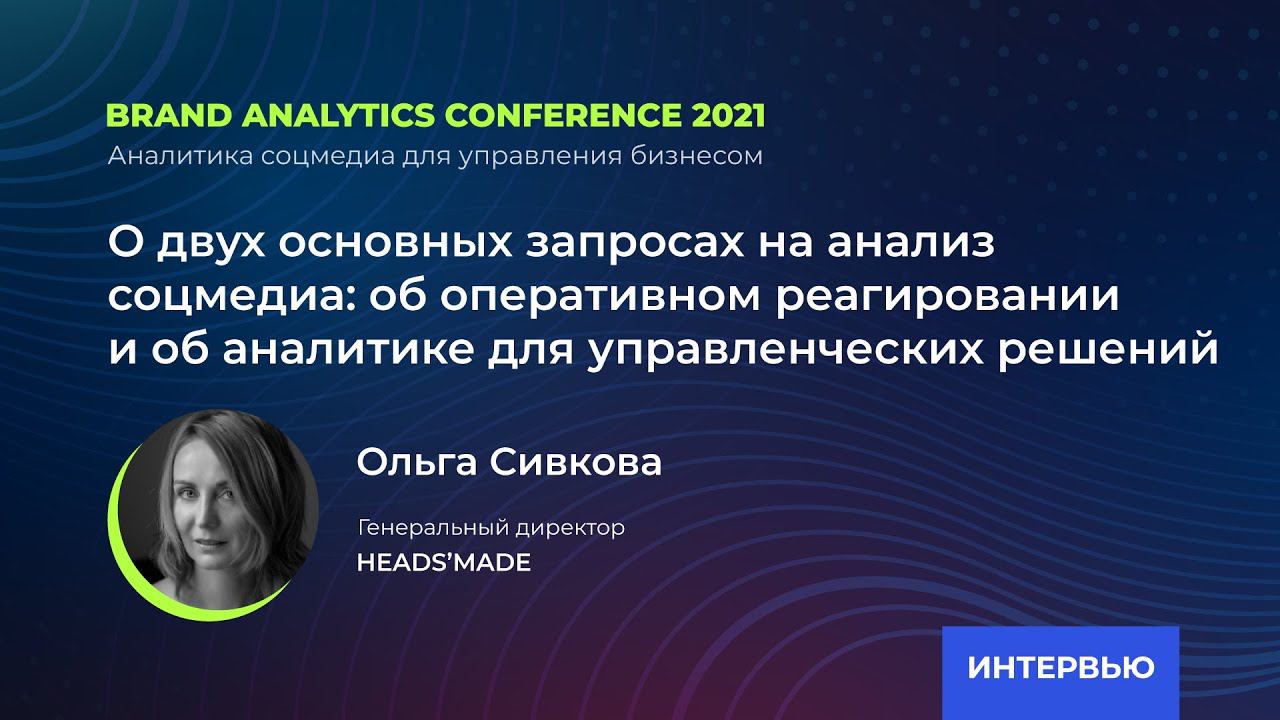 BRAND ANALYTICS CONFERENCE 2021
Аналитика соцмедиа для управления бизнесом

О двух основных запросах на анализ соцмедиа: об оперативном реагировании и об аналитике для управленческих решений

Ольга Сивкова

Генеральный директор
HEADS'MADE

ИНТЕРВЬЮ